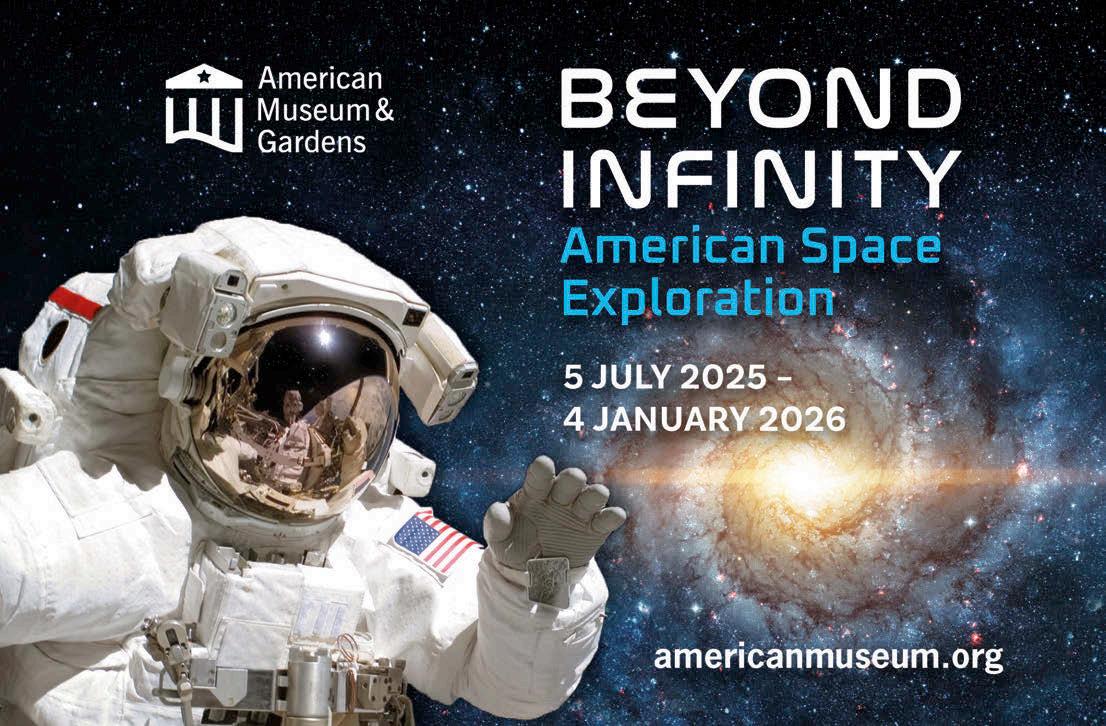 American Museum & Gardens

BEYOND INFINITY

American Space Exploration

5 JULY 2025 – 4 JANUARY 2026

americanmuseum.org